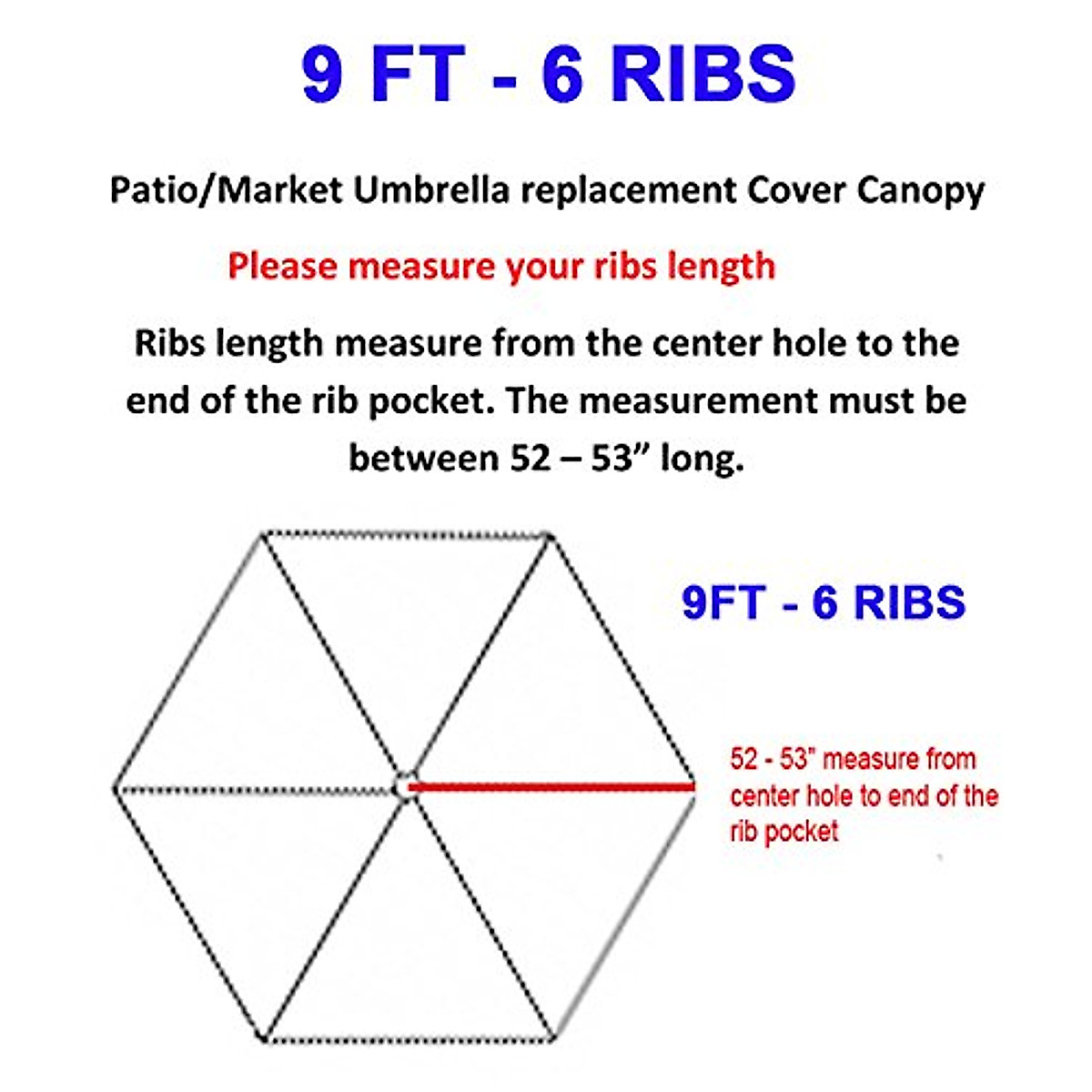 9 FT - 6 RIBS

Patio/Market Umbrella replacement Cover Canopy

Please measure your ribs length

Ribs length measure from the center hole to the end of the rib pocket. The measurement must be between 52 – 53” long.

9FT - 6 RIBS

52 - 53" measure from center hole to end of the rib pocket